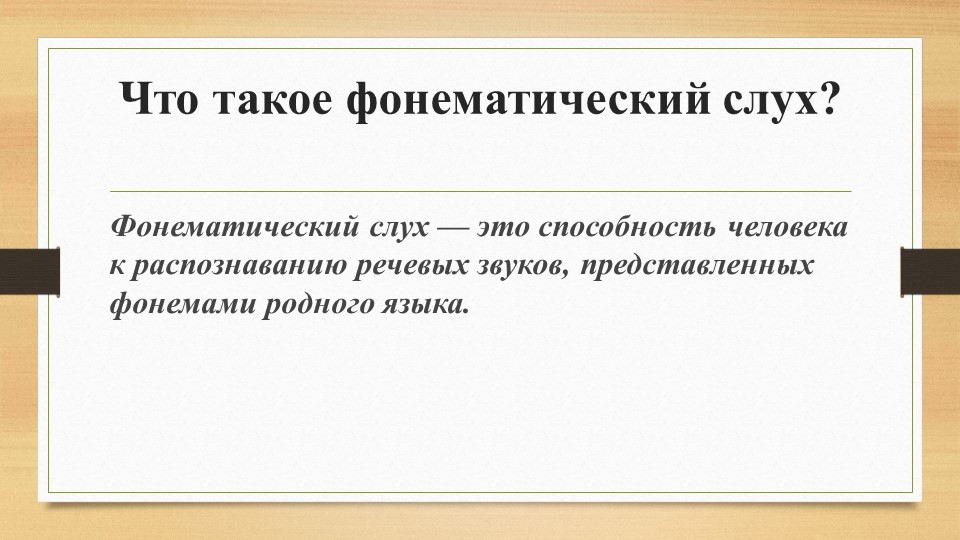 Что такое фонематический слух?

Фонематический слух — это способность человека к распознаванию речевых звуков, представленных фонемами родного языка.